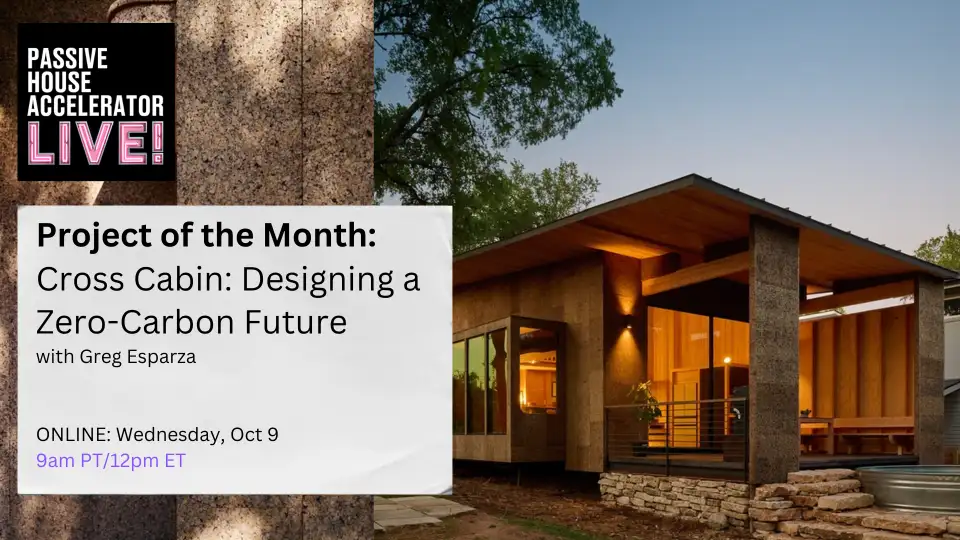 PASSIVE HOUSE ACCELERATOR LIVE!

Project of the Month:
Cross Cabin: Designing a Zero-Carbon Future
with Greg Esparza

ONLINE: Wednesday, Oct 9
9am PT/12pm ET